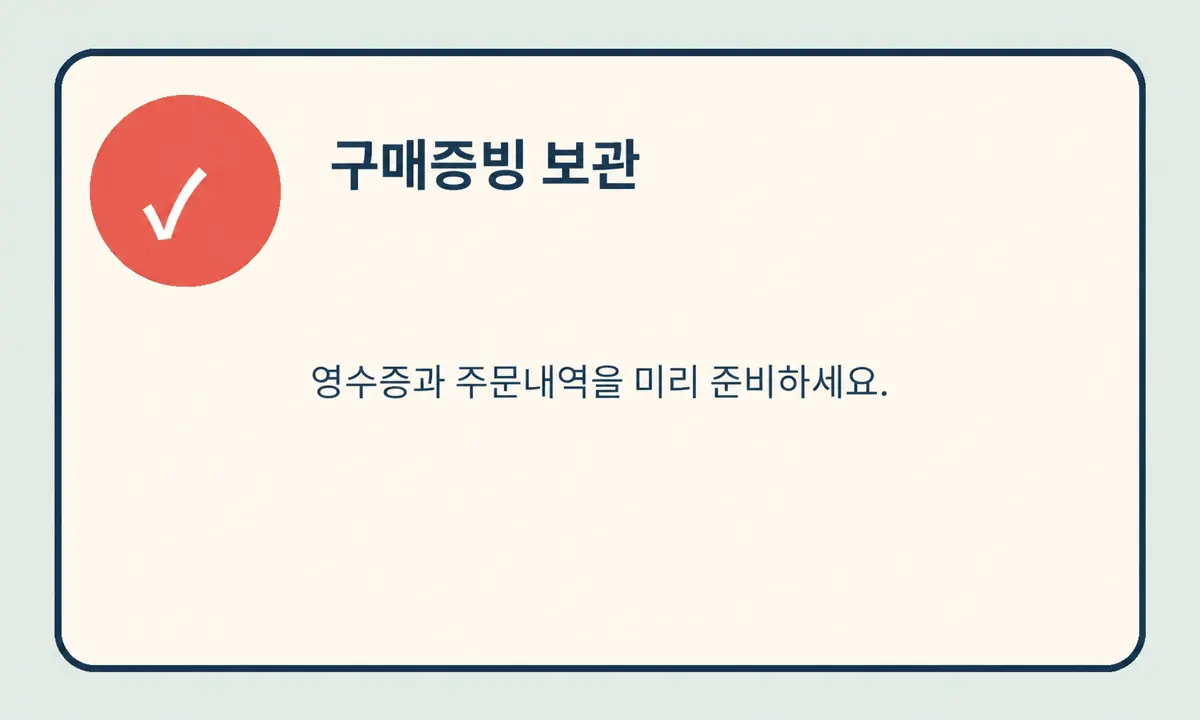 ✓

구매증빙 보관

영수증과 주문내역을 미리 준비하세요.